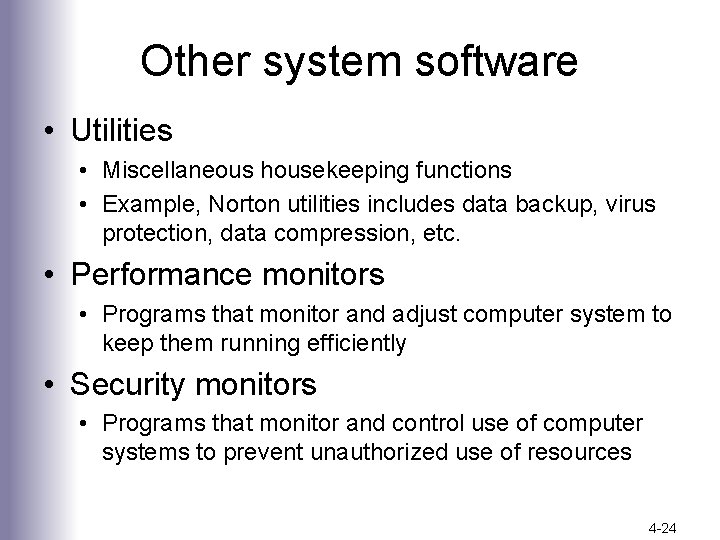 Other system software

• Utilities
  • Miscellaneous housekeeping functions
  • Example, Norton utilities includes data backup, virus protection, data compression, etc.
• Performance monitors
  • Programs that monitor and adjust computer system to keep them running efficiently
• Security monitors
  • Programs that monitor and control use of computer systems to prevent unauthorized use of resources

4-24